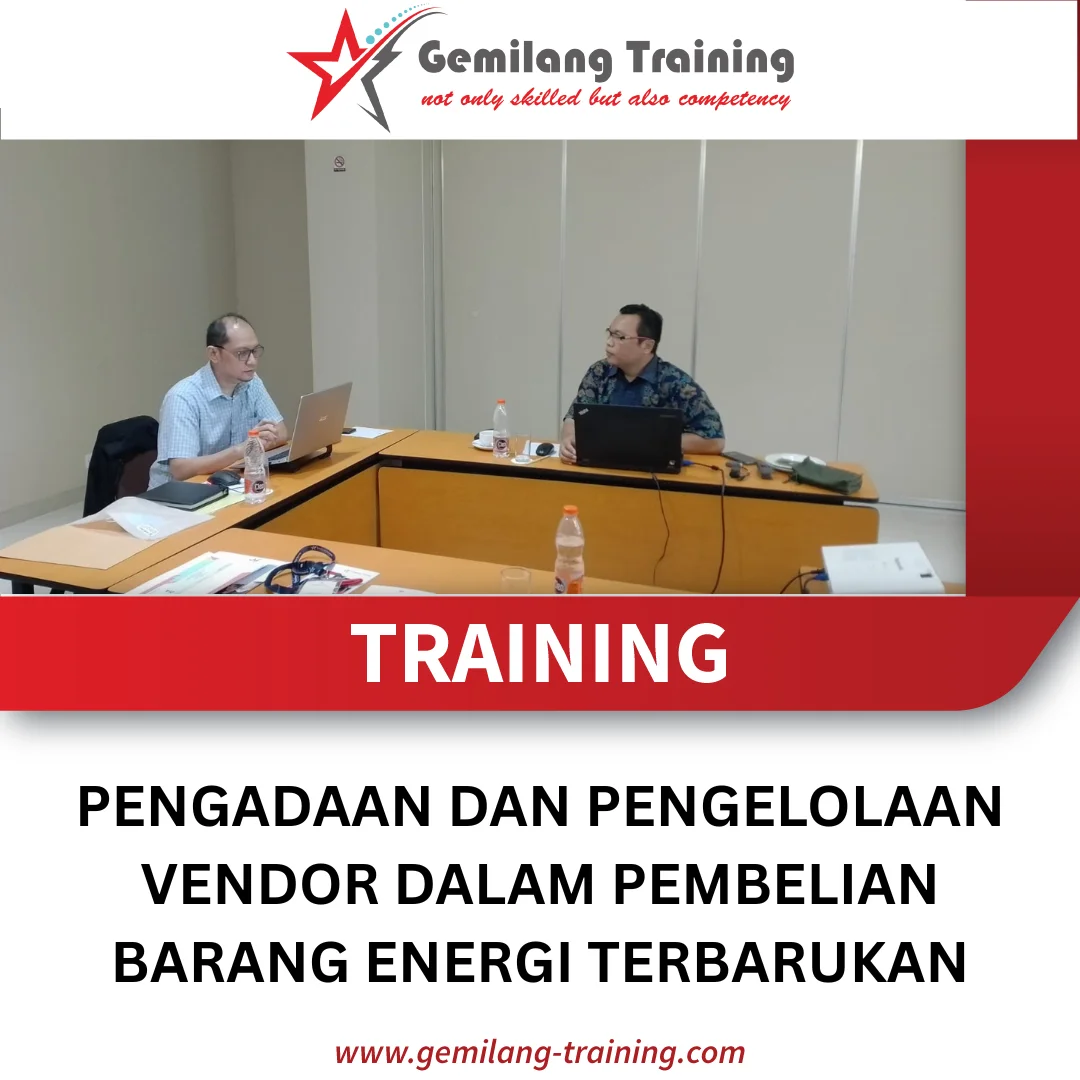 Gemilang Training
not only skilled but also competency

TRAINING

PENGADAAN DAN PENGELOLAAN VENDOR DALAM PEMBELIAN BARANG ENERGI TERBARUKAN

www.gemilang-training.com